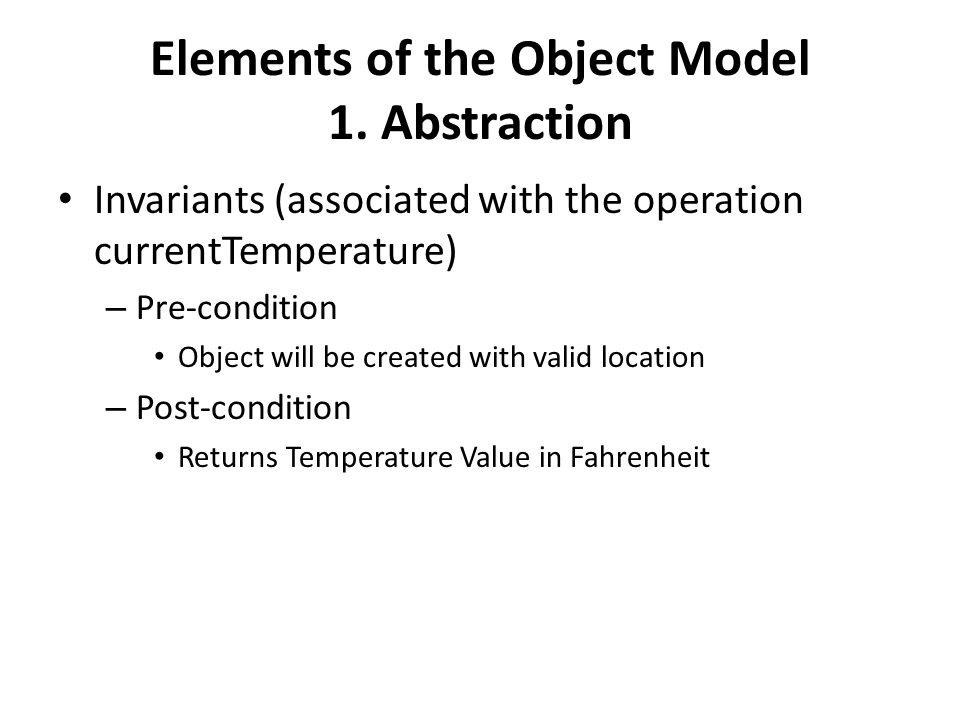 Elements of the Object Model
1. Abstraction

• Invariants (associated with the operation currentTemperature)
– Pre-condition
• Object will be created with valid location
– Post-condition
• Returns Temperature Value in Fahrenheit